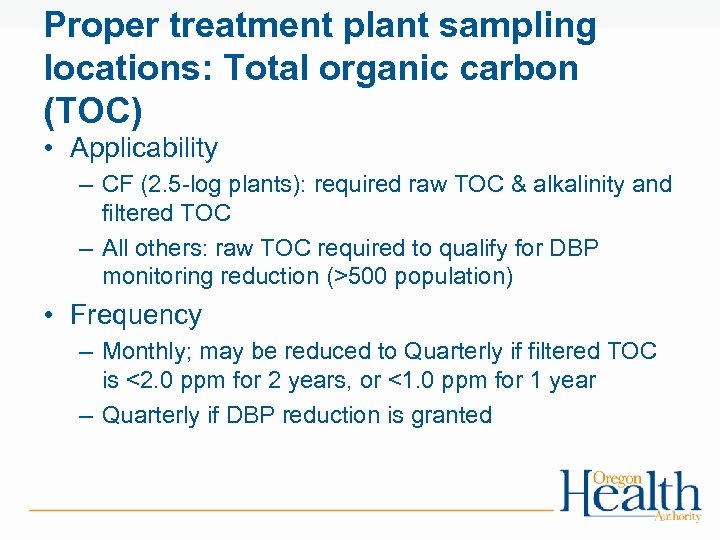 Proper treatment plant sampling locations: Total organic carbon (TOC)

• Applicability
– CF (2.5-log plants): required raw TOC & alkalinity and filtered TOC
– All others: raw TOC required to qualify for DBP monitoring reduction (>500 population)

• Frequency
– Monthly; may be reduced to Quarterly if filtered TOC is <2.0 ppm for 2 years, or <1.0 ppm for 1 year
– Quarterly if DBP reduction is granted

Oregon Health Authority